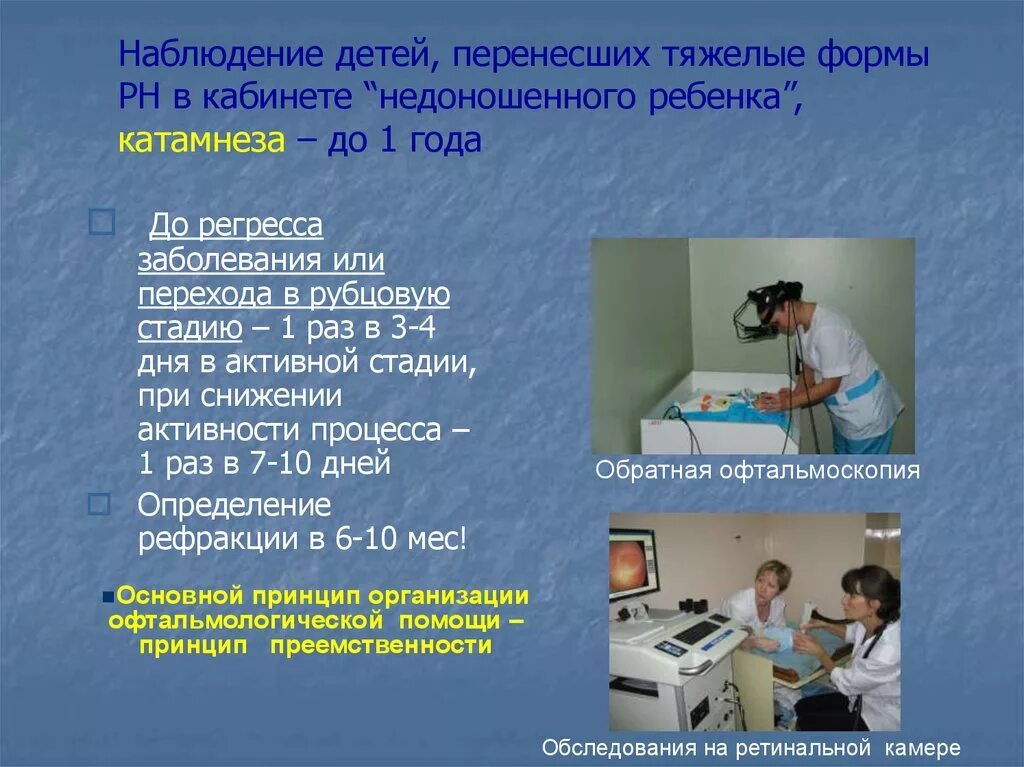 Наблюдение детей, перенесших тяжелые формы РН в кабинете “недоношенного ребенка”, катамнеза – до 1 года

До регресса заболевания или перехода в рубцовую стадию – 1 раз в 3-4 дня в активной стадии, при снижении активности процесса – 1 раз в 7-10 дней

Определение рефракции в 6-10 мес!

Основной принцип организации офтальмологической помощи – принцип преемственности

Обратная офтальмоскопия

Обследования на ретинальной камере